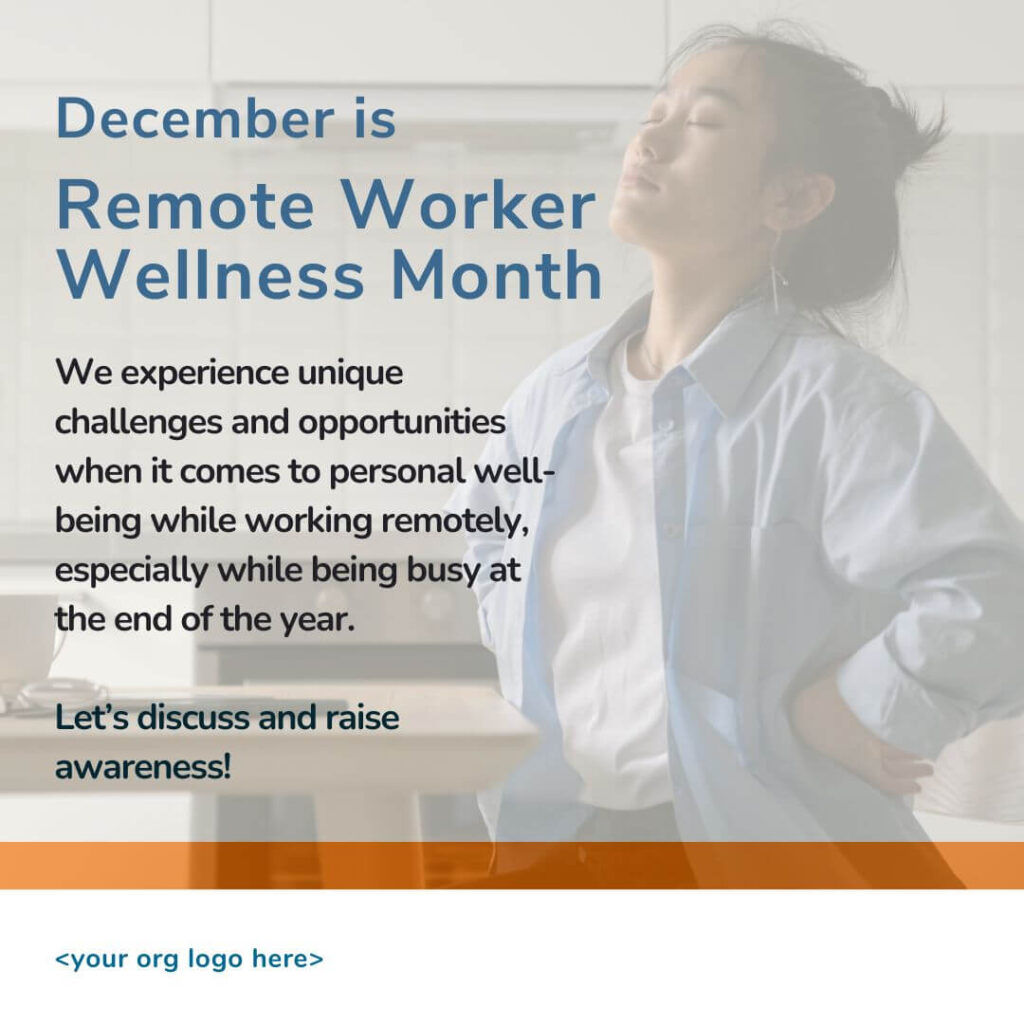 December is

Remote Worker Wellness Month

We experience unique challenges and opportunities when it comes to personal well-being while working remotely, especially while being busy at the end of the year.

Let's discuss and raise awareness!

<your org logo here>